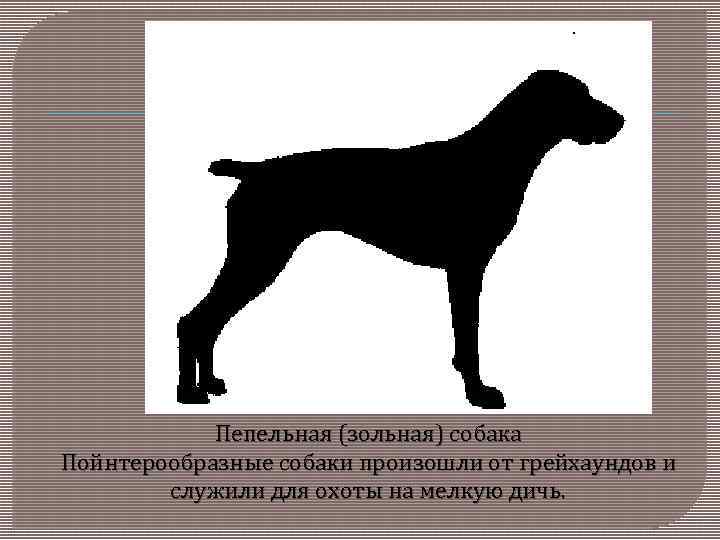 Пепельная (зольная) собака
Пойнтерообразные собаки произошли от грейхаундов и служили для охоты на мелкую дичь.